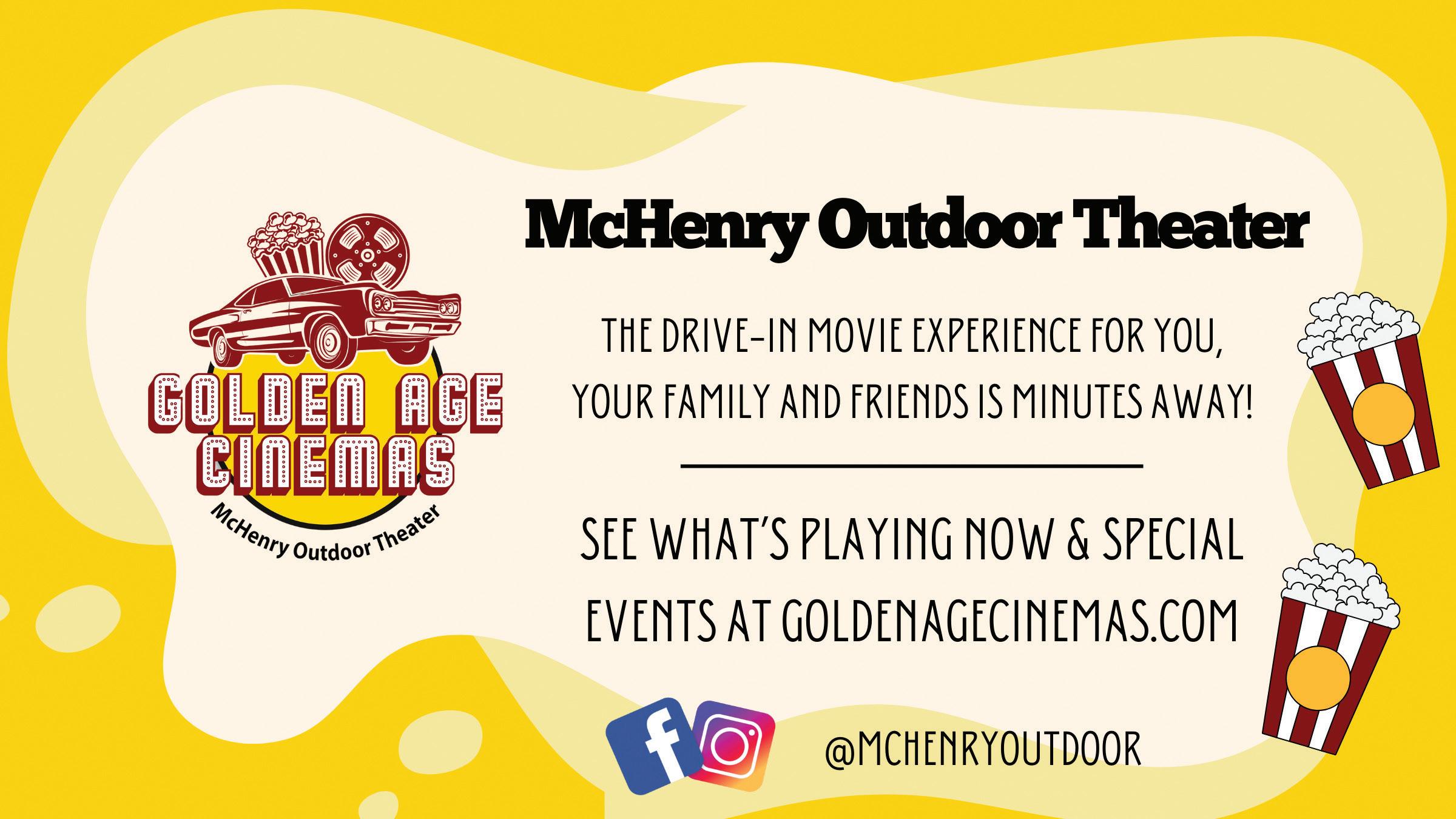 GOLDEN AGE CINEMAS

McHenry Outdoor Theater

McHenry Outdoor Theater

THE DRIVE-IN MOVIE EXPERIENCE FOR YOU, YOUR FAMILY AND FRIENDS IS MINUTES AWAY!

SEE WHAT'S PLAYING NOW & SPECIAL EVENTS AT GOLDENAGECINEMAS.COM

f

@MCHENRYOUTDOOR